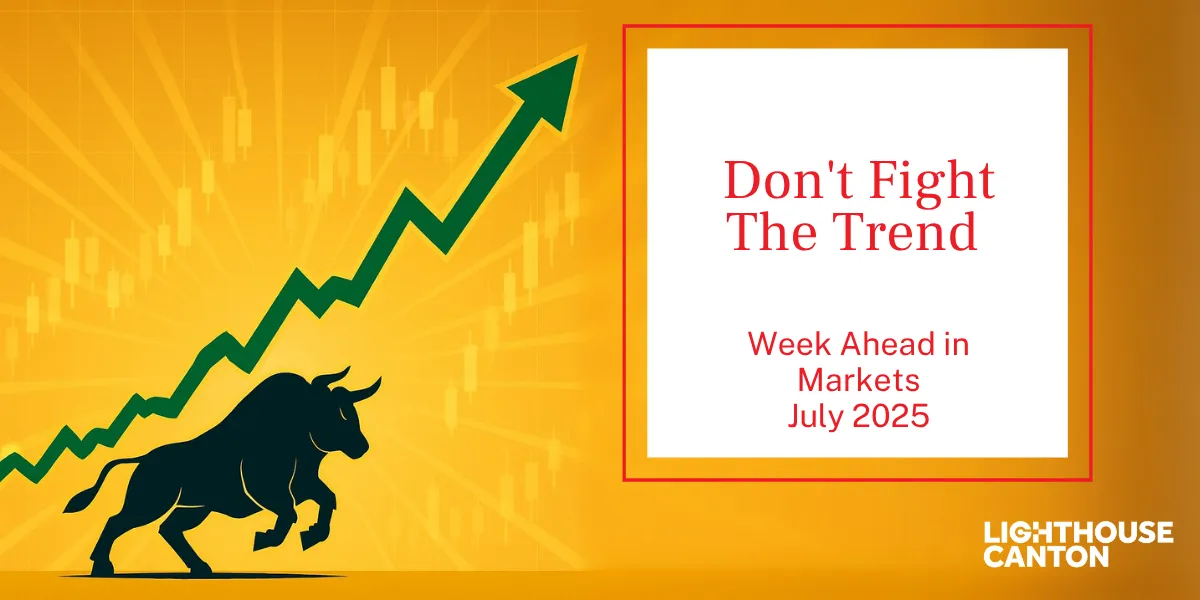 Don't Fight The Trend

Week Ahead in Markets July 2025

LIGHTHOUSE CANTON